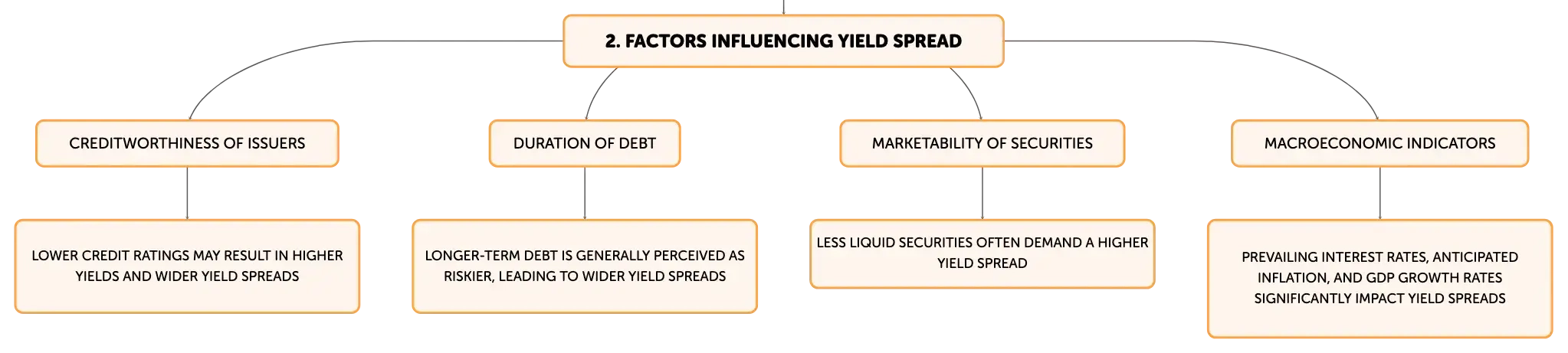 2. FACTORS INFLUENCING YIELD SPREAD

CREDITWORTHINESS OF ISSUERS

LOWER CREDIT RATINGS MAY RESULT IN HIGHER YIELDS AND WIDER YIELD SPREADS

DURATION OF DEBT

LONGER-TERM DEBT IS GENERALLY PERCEIVED AS RISKIER, LEADING TO WIDER YIELD SPREADS

MARKETABILITY OF SECURITIES

LESS LIQUID SECURITIES OFTEN DEMAND A HIGHER YIELD SPREAD

MACROECONOMIC INDICATORS

PREVAILING INTEREST RATES, ANTICIPATED INFLATION, AND GDP GROWTH RATES SIGNIFICANTLY IMPACT YIELD SPREADS